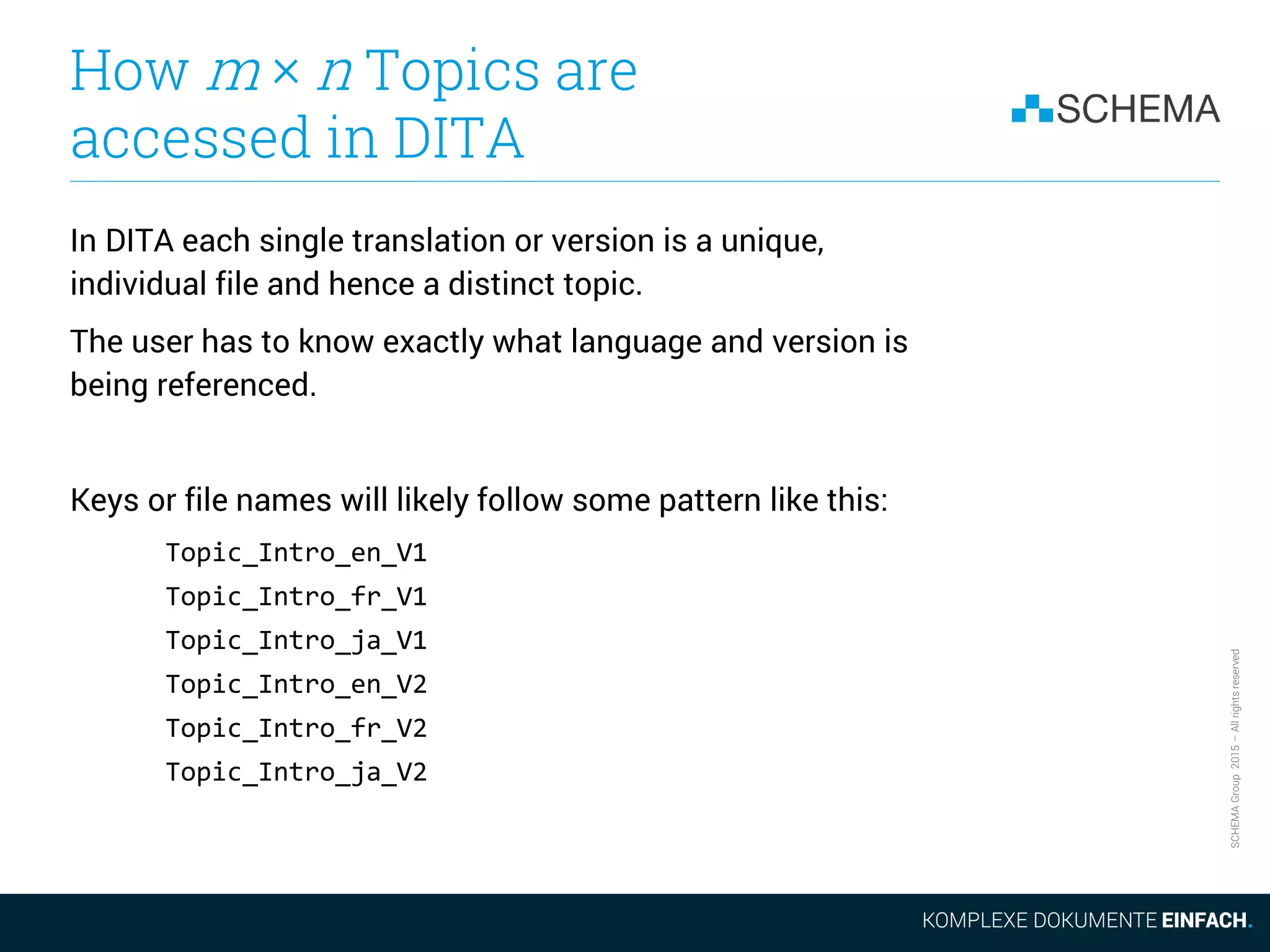 How $m \times n$ Topics are accessed in DITA

SCHEMA

In DITA each single translation or version is a unique, individual file and hence a distinct topic.

The user has to know exactly what language and version is being referenced.

Keys or file names will likely follow some pattern like this:

Topic_Intro_en_V1
Topic_Intro_fr_V1
Topic_Intro_ja_V1
Topic_Intro_en_V2
Topic_Intro_fr_V2
Topic_Intro_ja_V2

SCHEMA Group 2015 – All rights reserved

KOMPLEXE DOKUMENTE EINFACH.